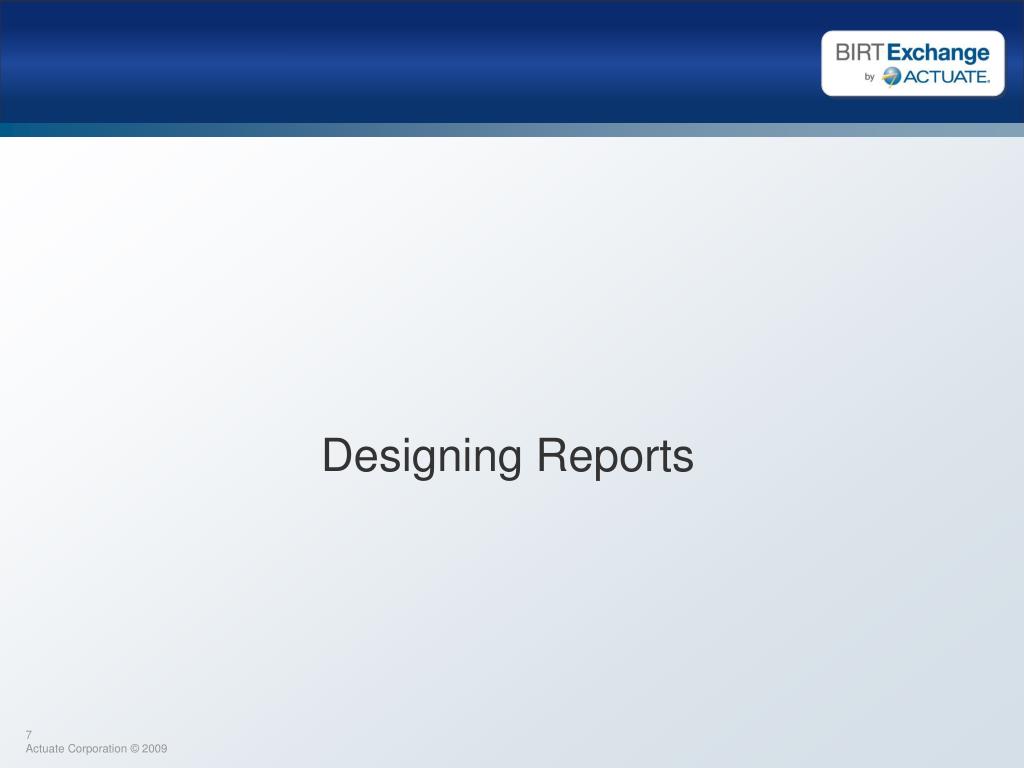 BIRT Exchange
by ACTUATE.

Designing Reports

7
Actuate Corporation © 2009